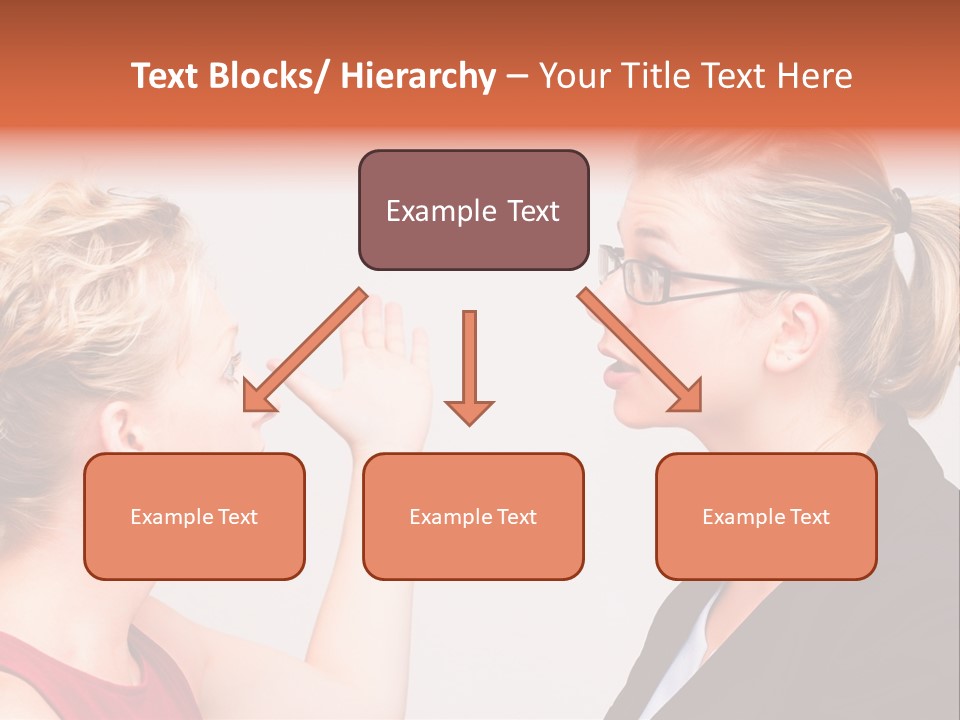 Text Blocks/ Hierarchy – Your Title Text Here

Example Text

Example Text

Example Text

Example Text